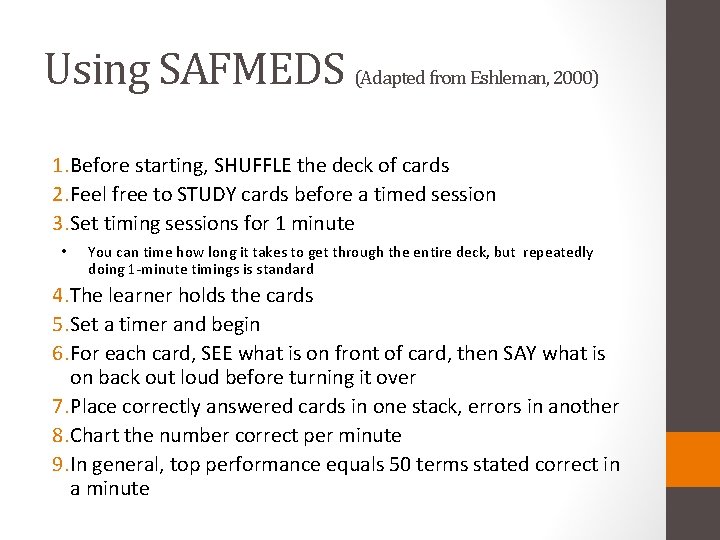 Using SAFMEDS (Adapted from Eshleman, 2000)

1. Before starting, SHUFFLE the deck of cards
2. Feel free to STUDY cards before a timed session
3. Set timing sessions for 1 minute

• You can time how long it takes to get through the entire deck, but repeatedly doing 1-minute timings is standard

4. The learner holds the cards
5. Set a timer and begin
6. For each card, SEE what is on front of card, then SAY what is on back out loud before turning it over
7. Place correctly answered cards in one stack, errors in another
8. Chart the number correct per minute
9. In general, top performance equals 50 terms stated correct in a minute